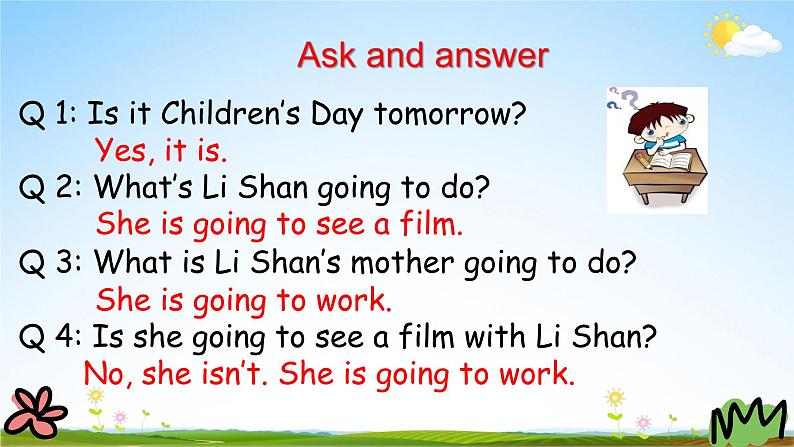 Ask and answer

Q 1: Is it Children's Day tomorrow?
Yes, it is.
Q 2: What's Li Shan going to do?
She is going to see a film.
Q 3: What is Li Shan's mother going to do?
She is going to work.
Q 4: Is she going to see a film with Li Shan?
No, she isn't. She is going to work.